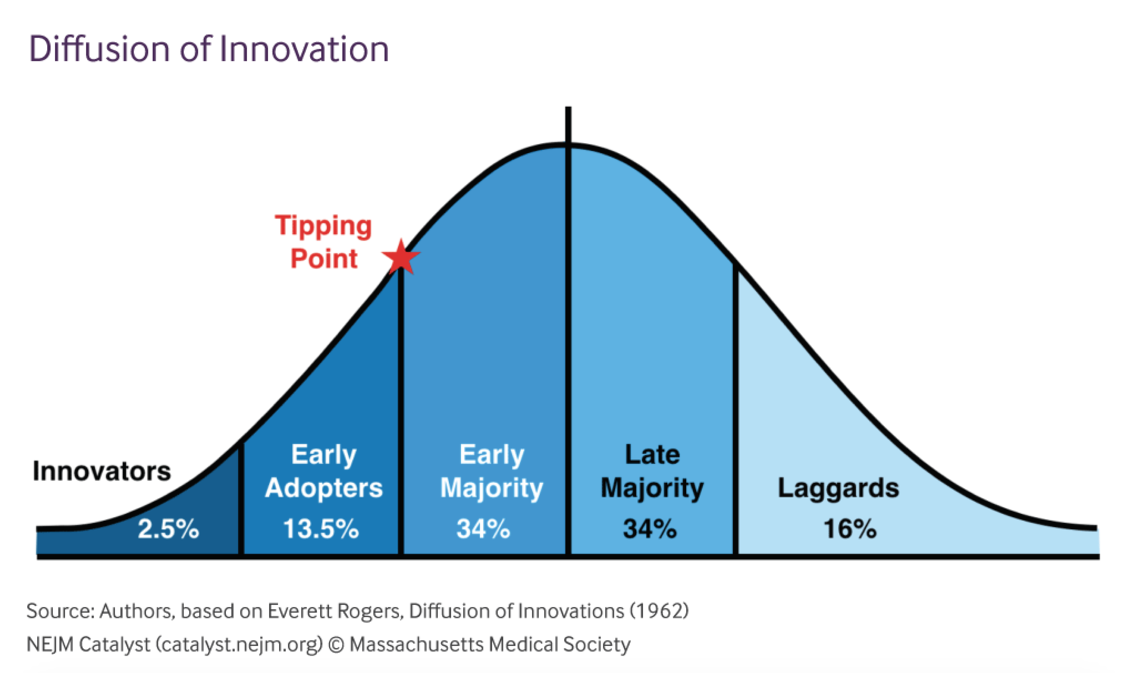 Diffusion of Innovation

Tipping Point

Innovators
2.5%

Early Adopters
13.5%

Early Majority
34%

Late Majority
34%

Laggards
16%

Source: Authors, based on Everett Rogers, Diffusion of Innovations (1962)
NEJM Catalyst (catalyst.nejm.org) © Massachusetts Medical Society